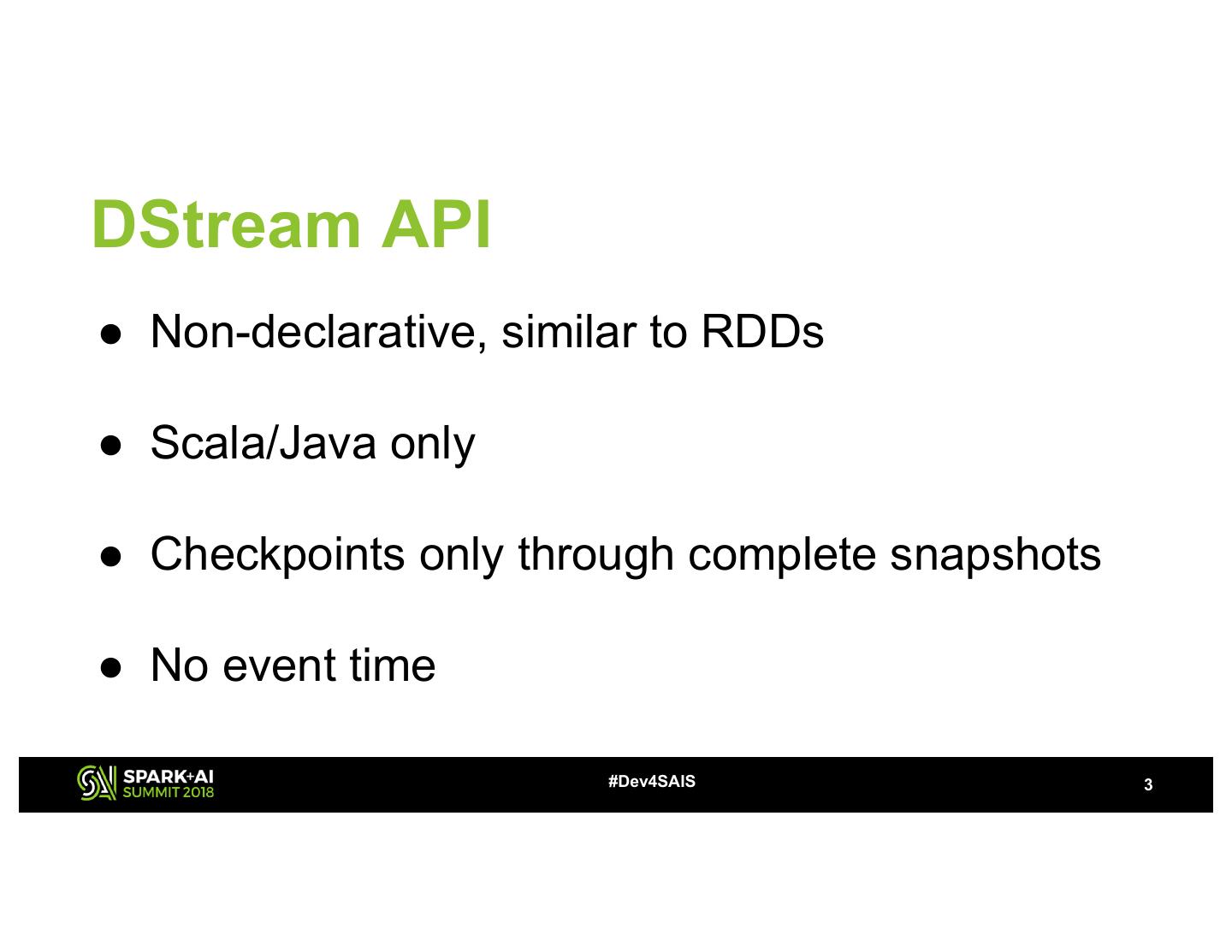 DStream API

● Non-declarative, similar to RDDs

● Scala/Java only

● Checkpoints only through complete snapshots

● No event time

SPARK+AI SUMMIT 2018

#Dev4SAIS

3